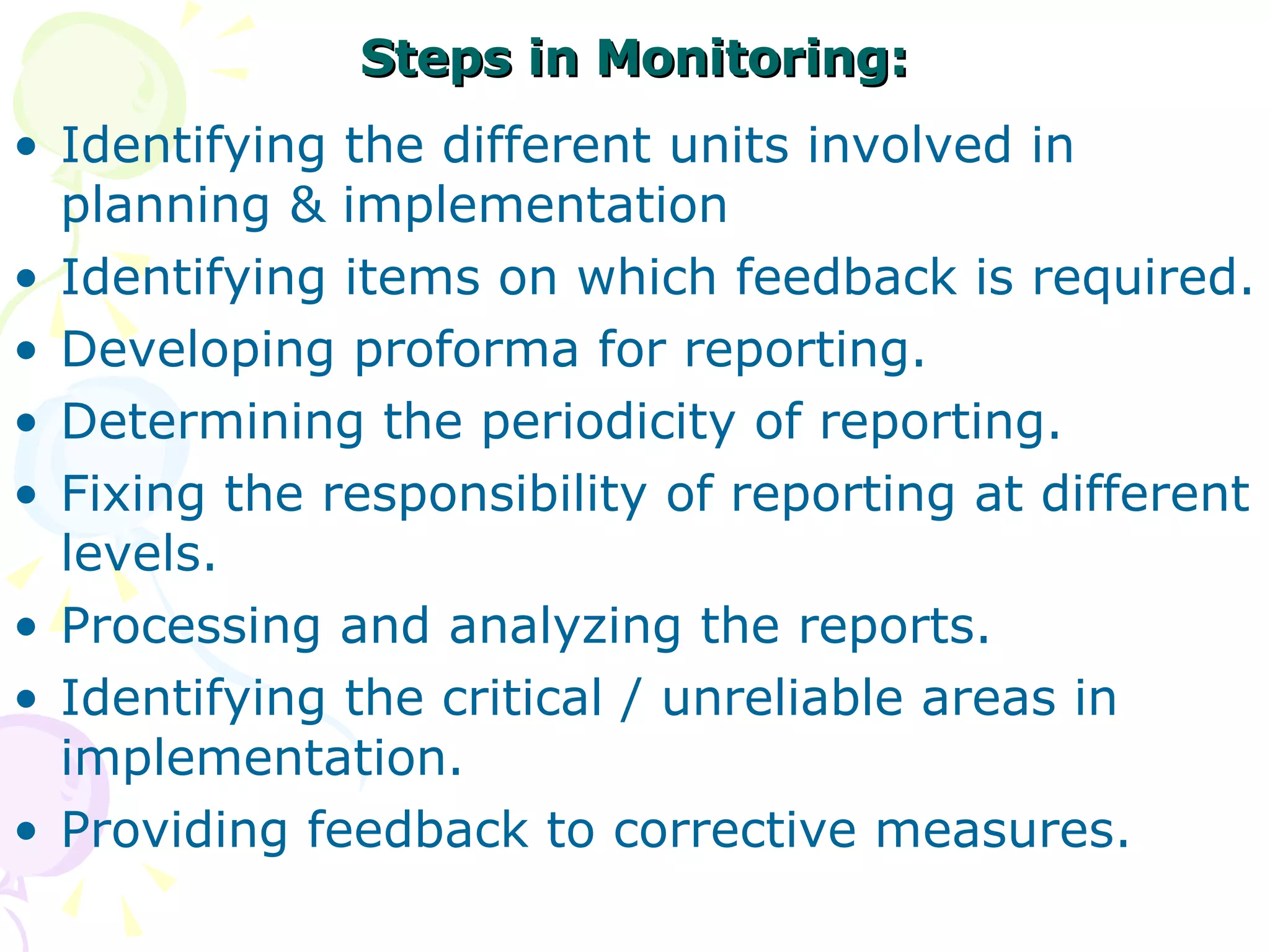 Steps in Monitoring:

• Identifying the different units involved in planning & implementation
• Identifying items on which feedback is required.
• Developing proforma for reporting.
• Determining the periodicity of reporting.
• Fixing the responsibility of reporting at different levels.
• Processing and analyzing the reports.
• Identifying the critical / unreliable areas in implementation.
• Providing feedback to corrective measures.